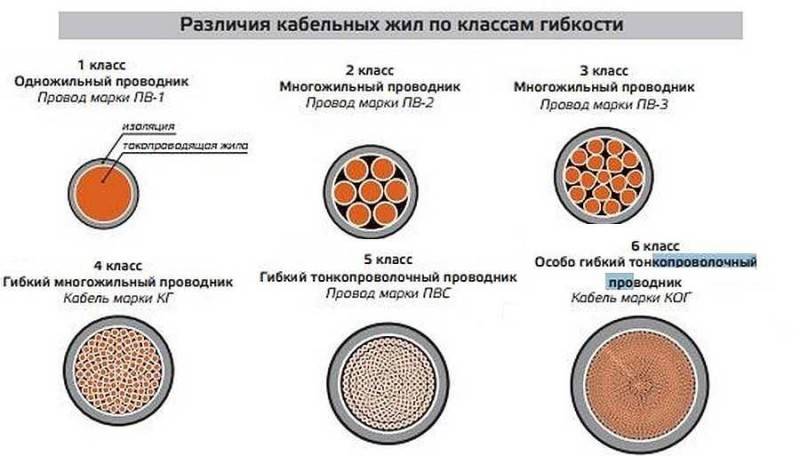 Различия кабельных жил по классам гибкости

1 класс
Одножильный проводник
Провод марки ПВ-1

изоляция
токопроводящая жила

2 класс
Многожильный проводник
Провод марки ПВ-2

3 класс
Многожильный проводник
Провод марки ПВ-3

4 класс
Гибкий многожильный проводник
Кабель марки КГ

5 класс
Гибкий тонкопроволочный проводник
Провод марки ПВС

6 класс
Особо гибкий тонкопроволочный проводник
Кабель марки КОГ